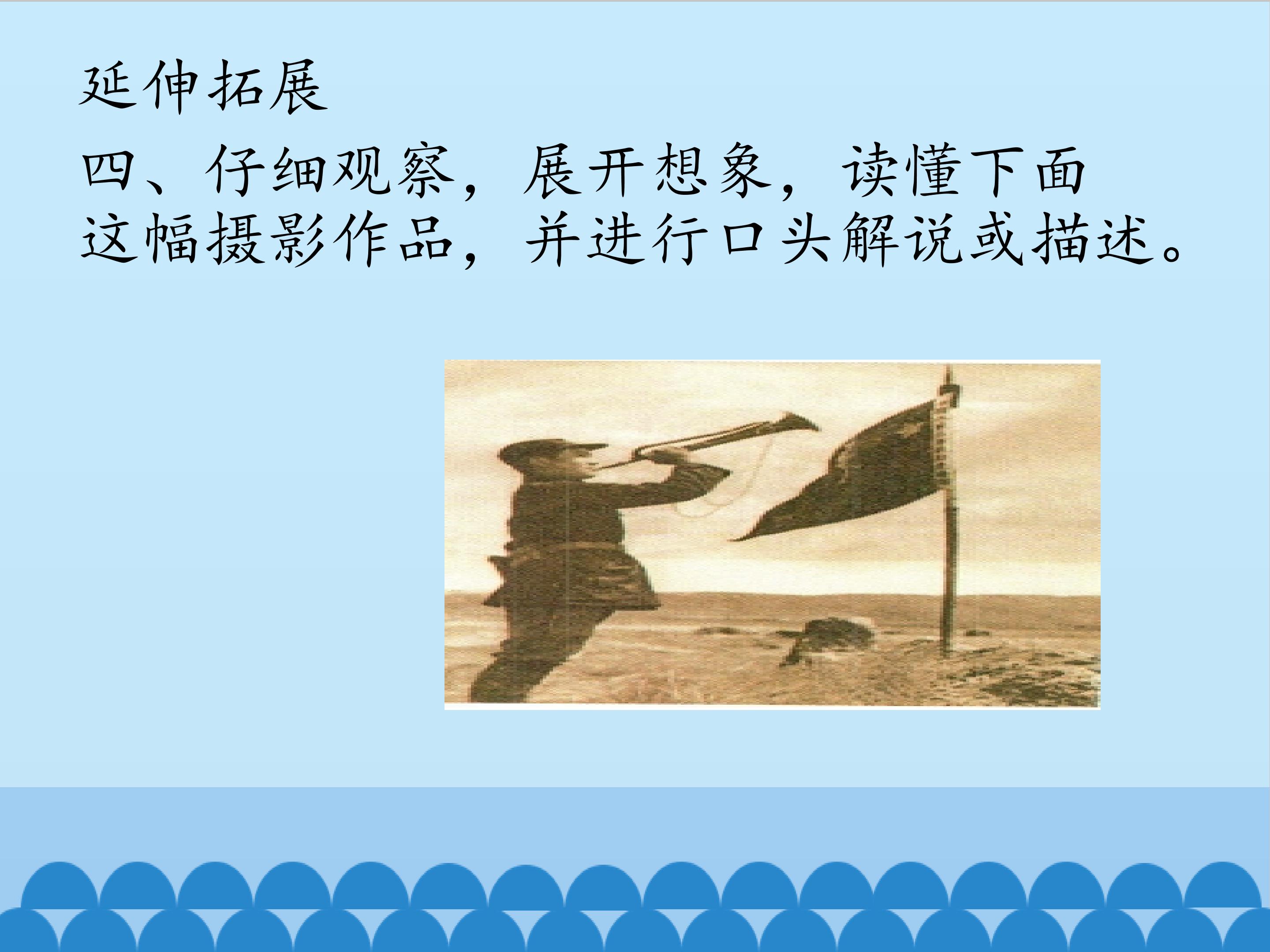 延伸拓展

四、仔细观察，展开想象，读懂下面这幅摄影作品，并进行口头解说或描述。